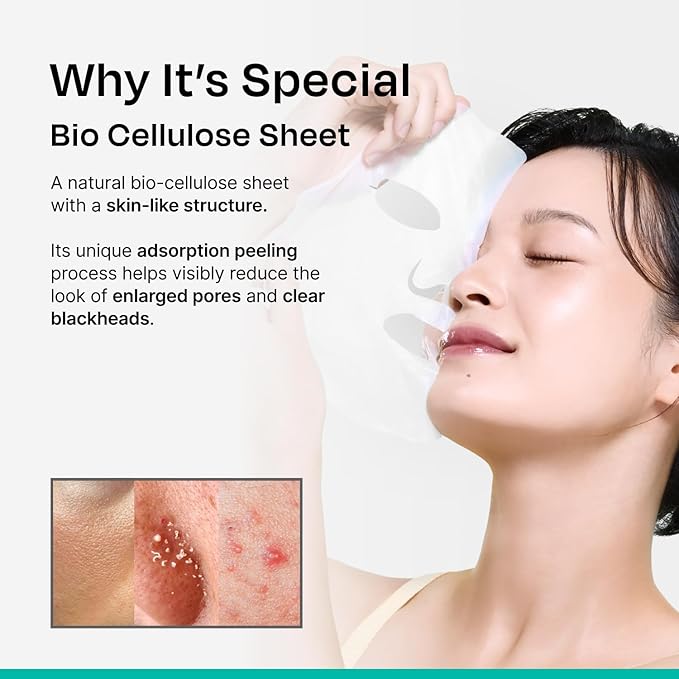 Why It's Special

Bio Cellulose Sheet

A natural bio-cellulose sheet with a skin-like structure.

Its unique adsorption peeling process helps visibly reduce the look of enlarged pores and clear blackheads.